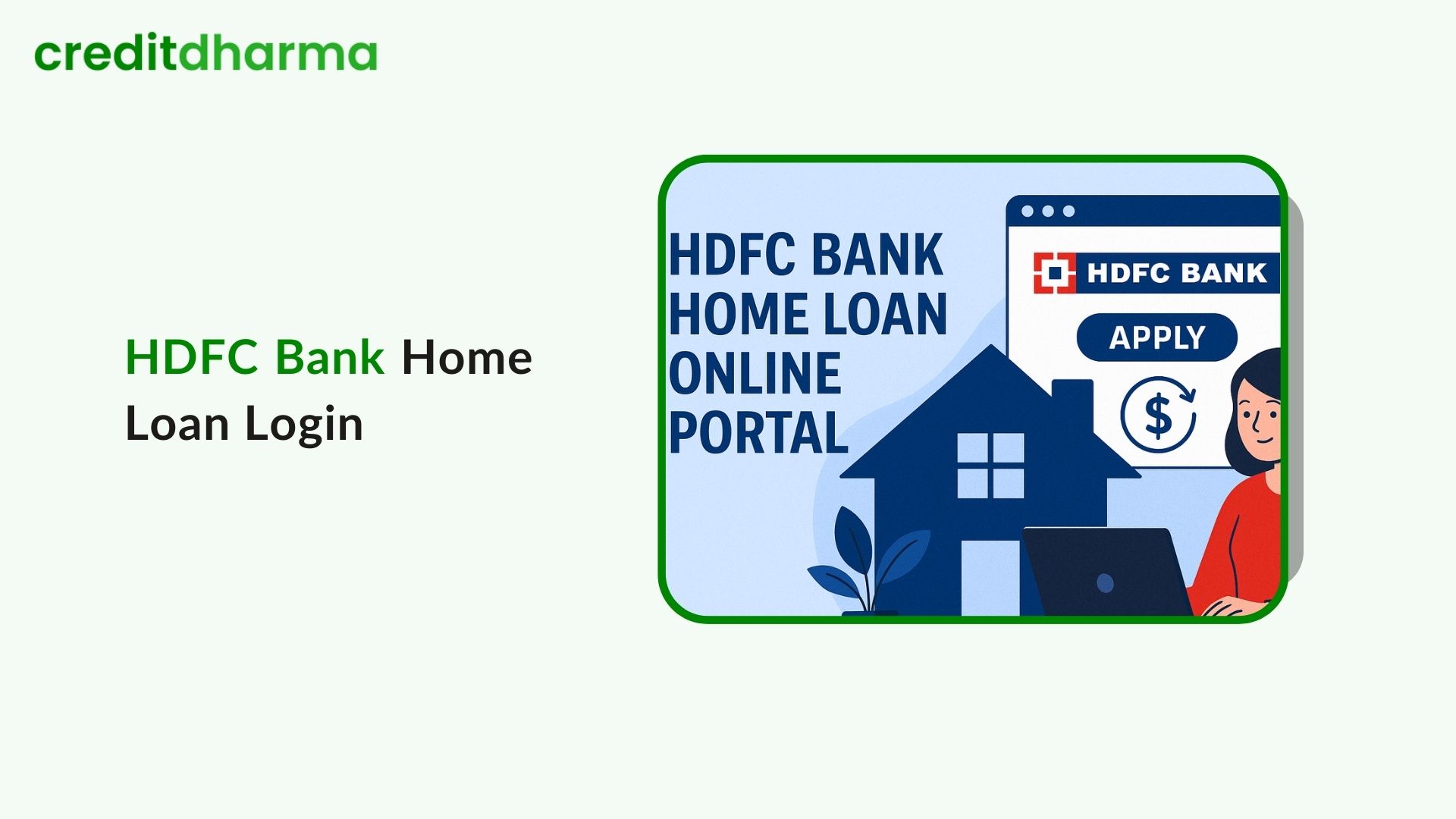 creditdharma

HDFC Bank Home Loan Login

HDFC BANK HOME LOAN ONLINE PORTAL

HDFC BANK

APPLY

$